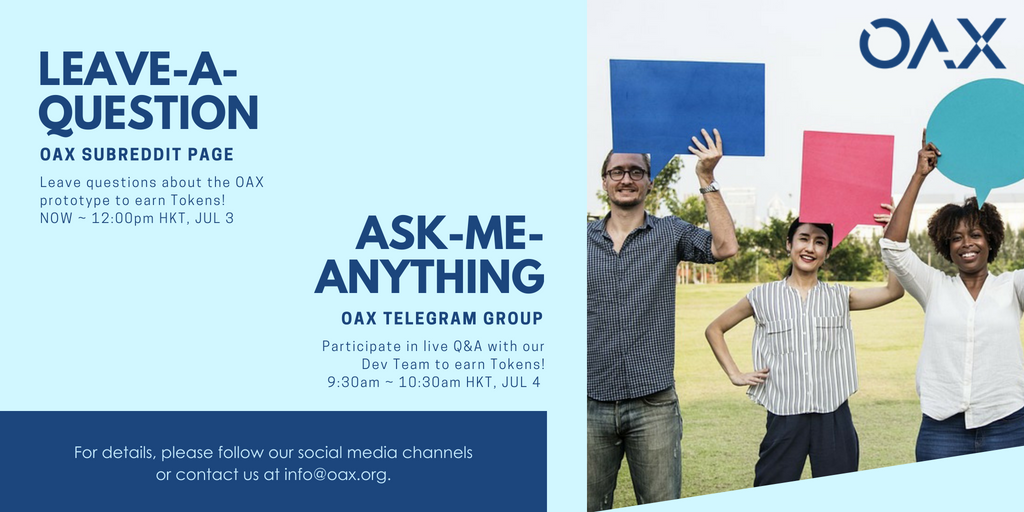 LEAVE-A-QUESTION

OAX SUBREDDIT PAGE

Leave questions about the OAX prototype to earn Tokens!
NOW ~ 12:00pm HKT, JUL 3

ASK-ME-ANYTHING

OAX TELEGRAM GROUP

Participate in live Q&A with our Dev Team to earn Tokens!
9:30am ~ 10:30am HKT, JUL 4

For details, please follow our social media channels or contact us at info@oax.org.

OAX